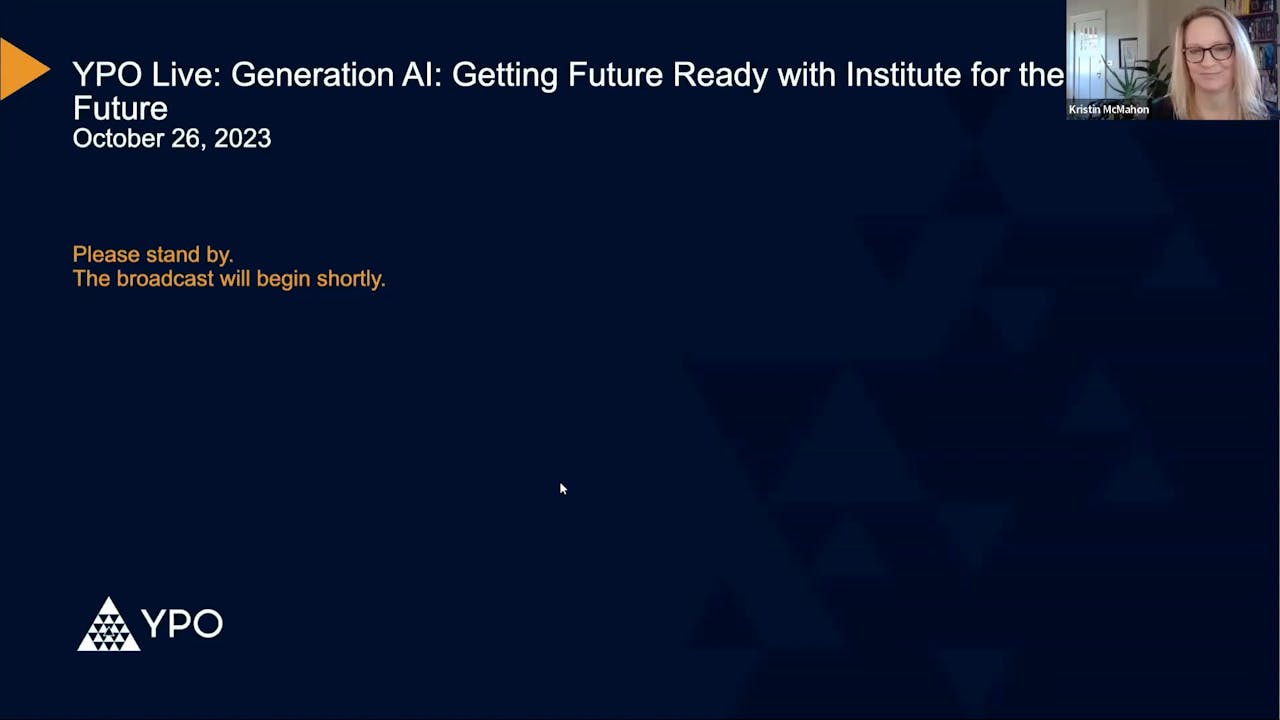 YPO Live: Generation AI: Getting Future Ready with Institute for the Future
October 26, 2023

Kristin McMahon

Please stand by.
The broadcast will begin shortly.

YPO